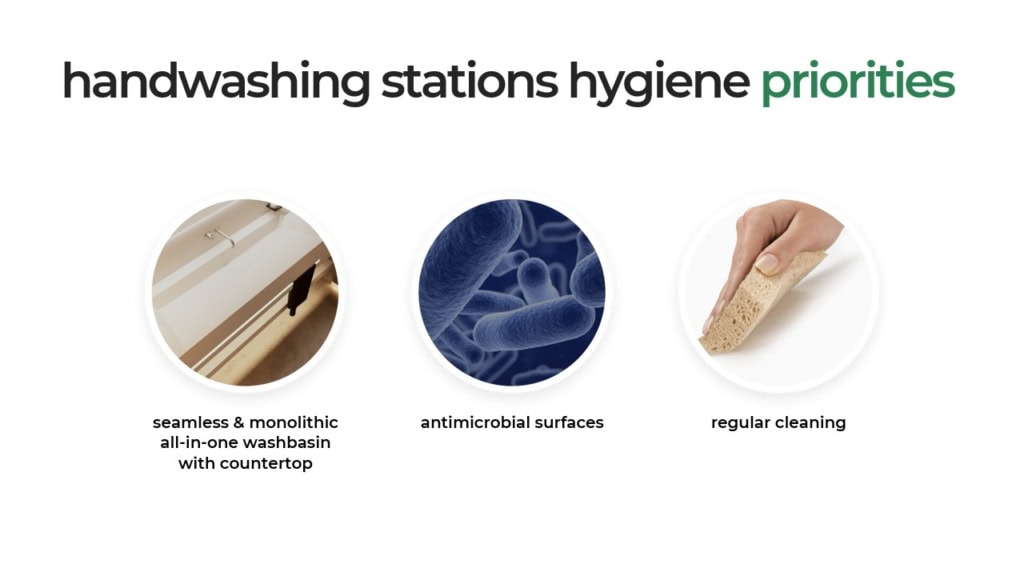 handwashing stations hygiene priorities

seamless & monolithic all-in-one washbasin with countertop

antimicrobial surfaces

regular cleaning